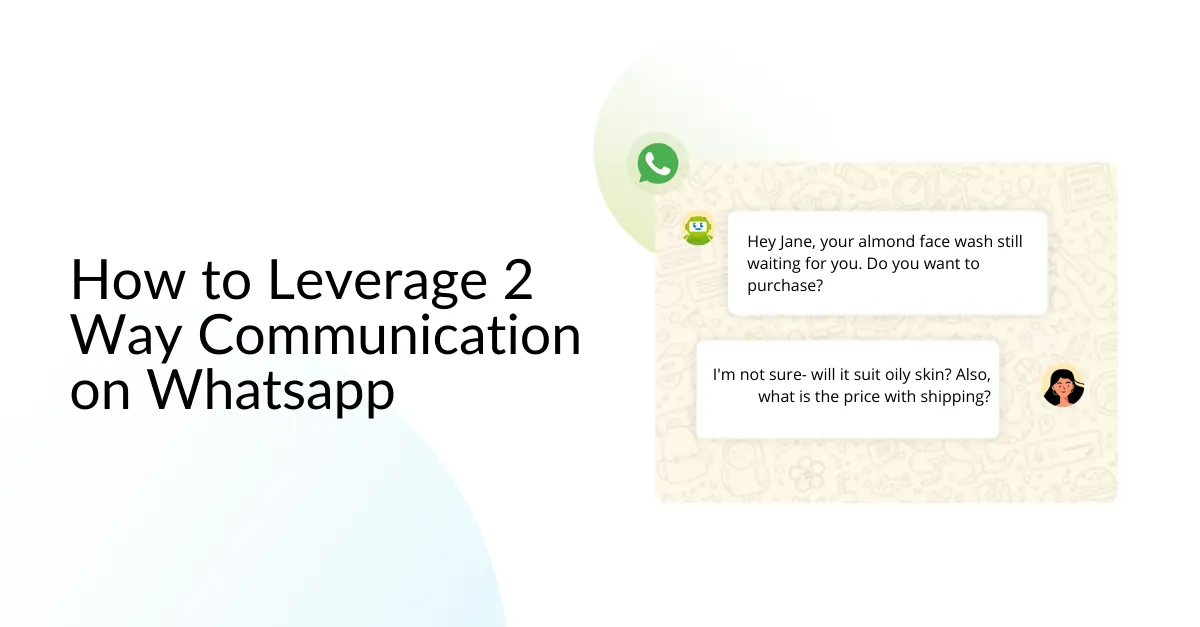 How to Leverage 2 Way Communication on Whatsapp

Hey Jane, your almond face wash still waiting for you. Do you want to purchase?

I'm not sure- will it suit oily skin? Also, what is the price with shipping?